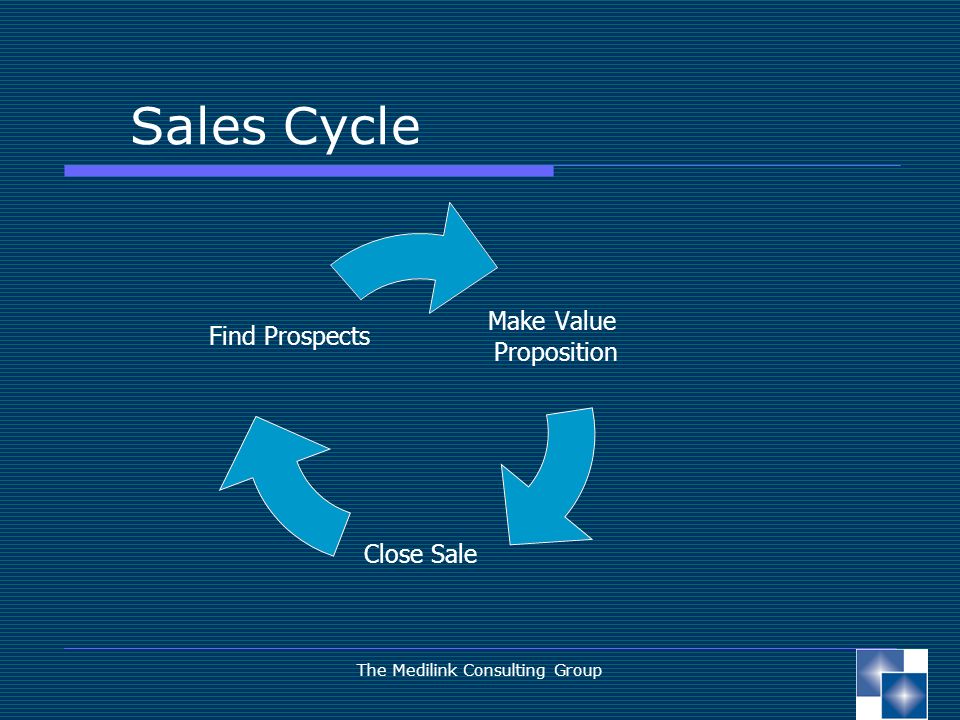 Sales Cycle

Find Prospects

Make Value Proposition

Close Sale

The Medilink Consulting Group